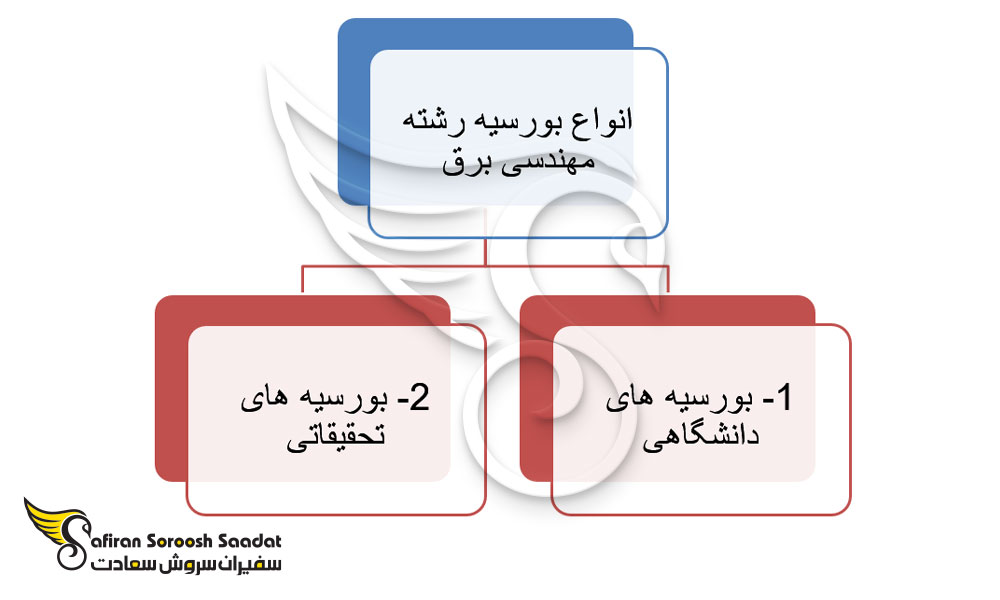 انواع بورسیه رشته مهندسی برق

1- بورسیه های دانشگاهی

2- بورسیه های تحقیقاتی

Safiran Soroosh Saadat
سفیران سروش سعادت